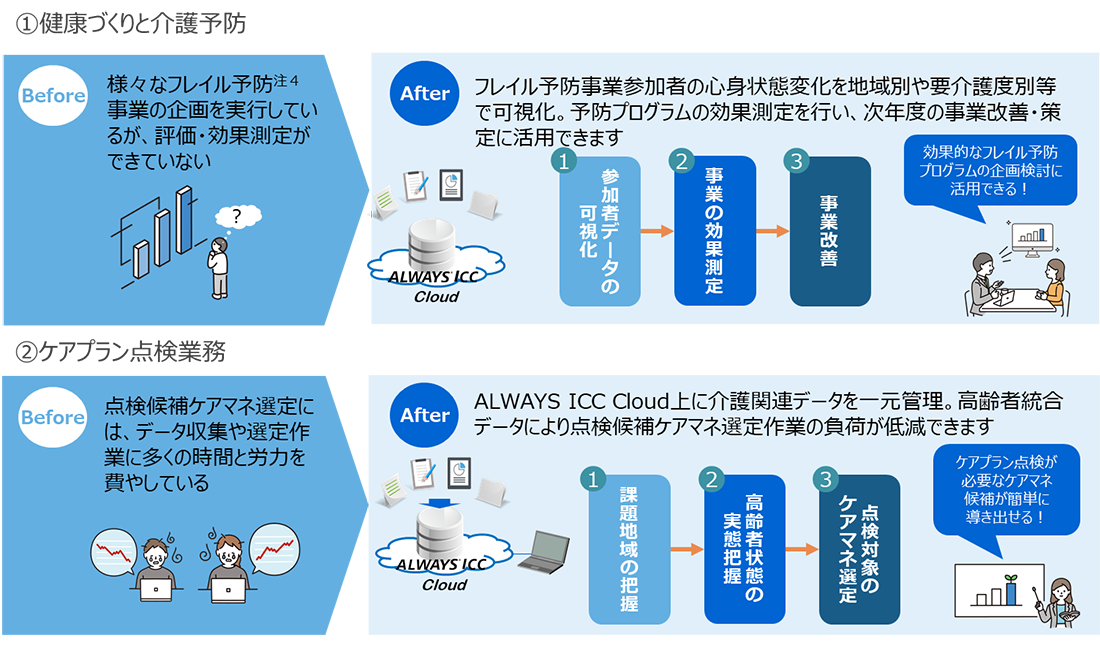 ①健康づくりと介護予防

Before

様々なフレイル予防注４事業の企画を実行しているが、評価・効果測定ができていない

?

After

フレイル予防事業参加者の心身状態変化を地域別や要介護度別等で可視化。予防プログラムの効果測定を行い、次年度の事業改善・策定に活用できます

ALWAYS ICC Cloud

1 参加者データの可視化

2 事業の効果測定

3 事業改善

効果的なフレイル予防プログラムの企画検討に活用できる！

②ケアプラン点検業務

Before

点検候補ケアマネ選定には、データ収集や選定作業に多くの時間と労力を費やしている

After

ALWAYS ICC Cloud上に介護関連データを一元管理。高齢者統合データにより点検候補ケアマネ選定作業の負荷が低減できます

ALWAYS ICC Cloud

1 課題地域の把握

2 高齢者状態の実態把握

3 点検対象のケアマネ選定

ケアプラン点検が必要なケアマネ候補が簡単に導き出せる！